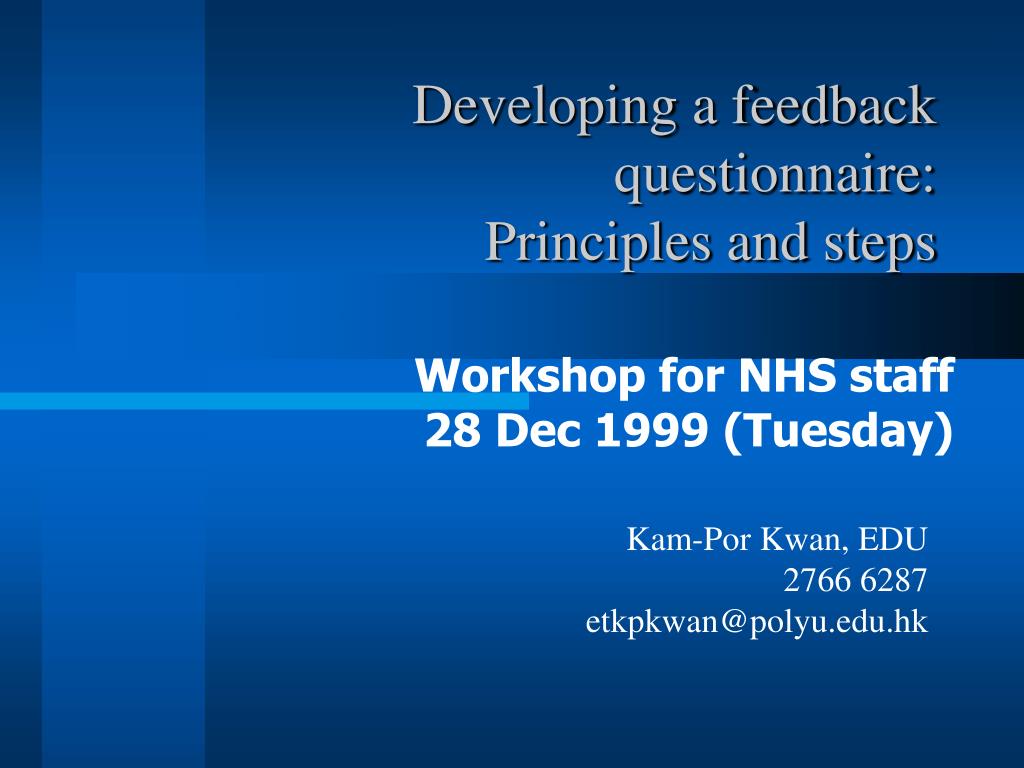 Developing a feedback questionnaire:
Principles and steps

Workshop for NHS staff
28 Dec 1999 (Tuesday)

Kam-Por Kwan, EDU
2766 6287
etkpkwan@polyu.edu.hk